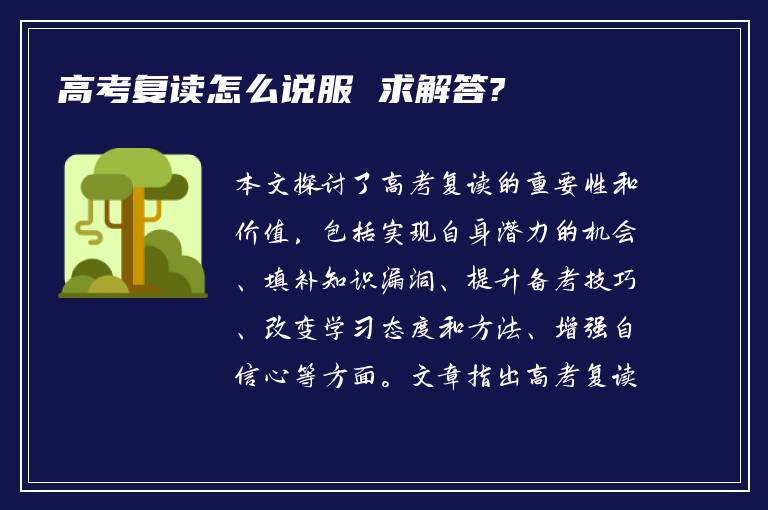 高考复读怎么说服 求解答?

本文探讨了高考复读的重要性和价值，包括实现自身潜力的机会、填补知识漏洞、提升备考技巧、改变学习态度和方法、增强自信心等方面。文章指出高考复读